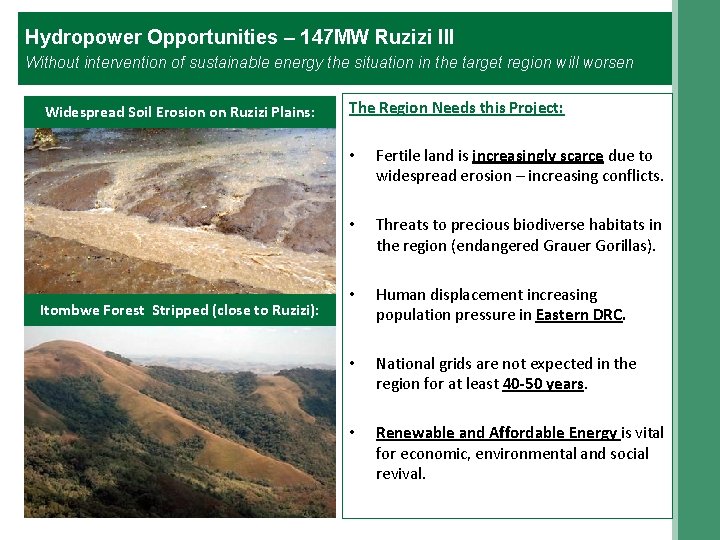 Hydropower Opportunities – 147MW Ruzizi III
Without intervention of sustainable energy the situation in the target region will worsen

Widespread Soil Erosion on Ruzizi Plains:

Itombwe Forest Stripped (close to Ruzizi):

The Region Needs this Project:

• Fertile land is increasingly scarce due to widespread erosion – increasing conflicts.

• Threats to precious biodiverse habitats in the region (endangered Grauer Gorillas).

• Human displacement increasing population pressure in Eastern DRC.

• National grids are not expected in the region for at least 40-50 years.

• Renewable and Affordable Energy is vital for economic, environmental and social revival.